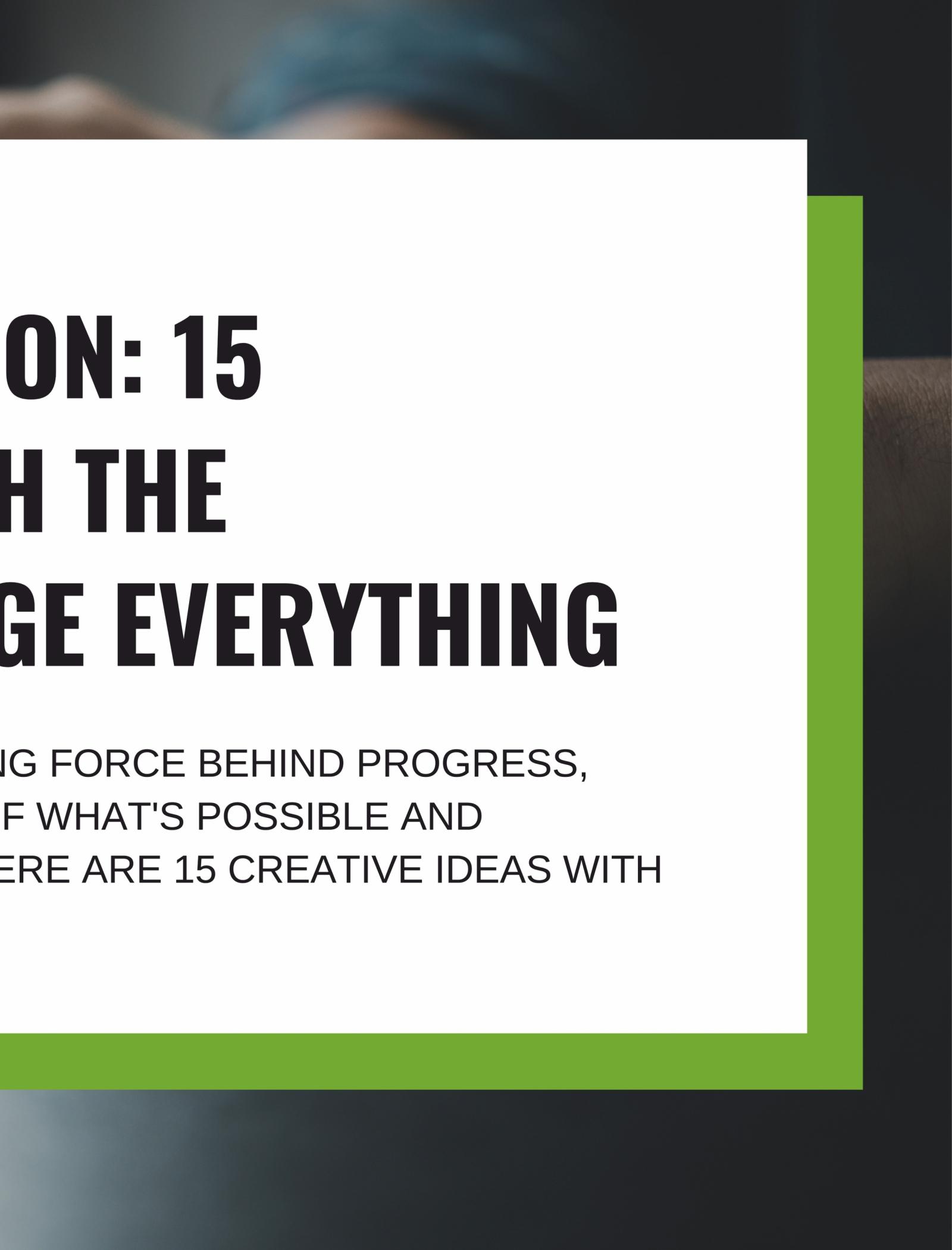 ON: 15
H THE
GE EVERYTHING

NG FORCE BEHIND PROGRESS,
F WHAT'S POSSIBLE AND
ERE ARE 15 CREATIVE IDEAS WITH